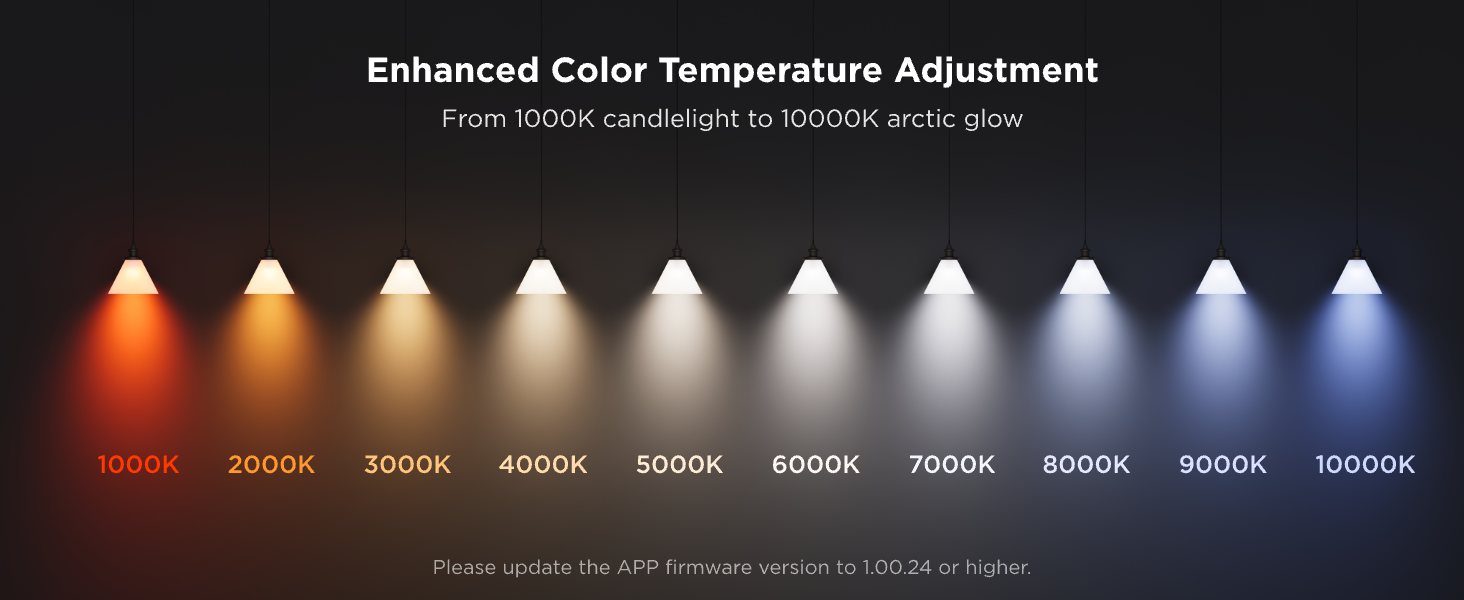 Enhanced Color Temperature Adjustment

From 1000K candlelight to 10000K arctic glow

1000K 2000K 3000K 4000K 5000K 6000K 7000K 8000K 9000K 10000K

Please update the APP firmware version to 1.00.24 or higher.